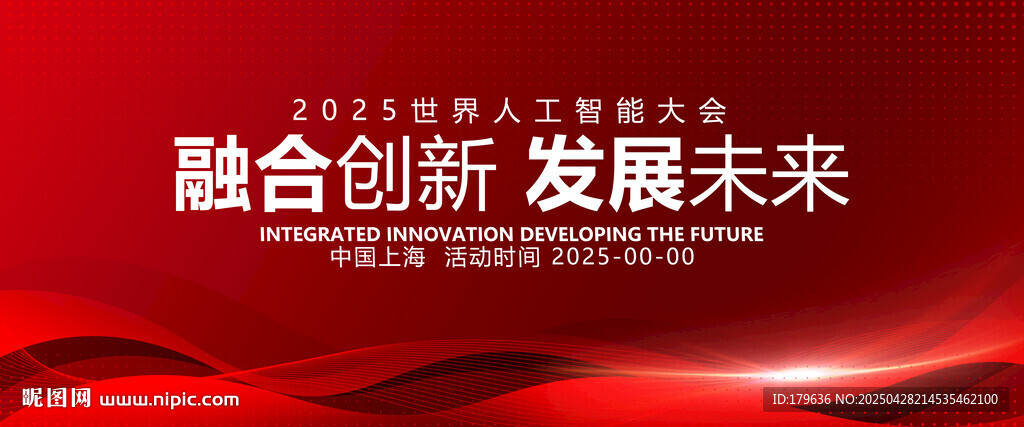 2025世界人工智能大会

融合创新 发展未来

INTEGRATED INNOVATION DEVELOPING THE FUTURE

中国上海 活动时间 2025-00-00

昵图网 www.nipic.com

ID:179636 NO:20250428214535462100